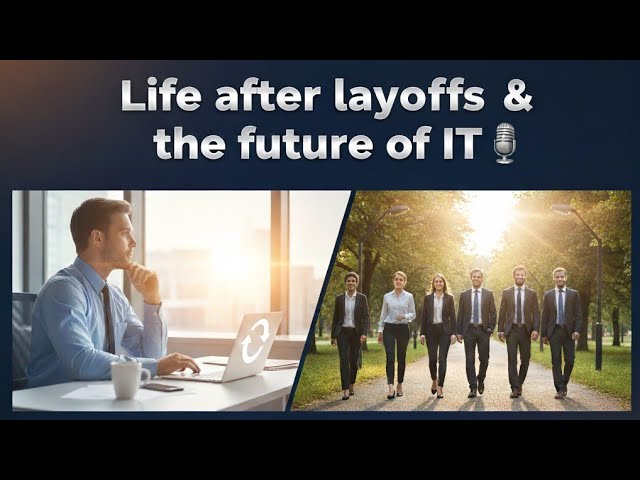 Life after layoffs &
the future of IT 🎙️